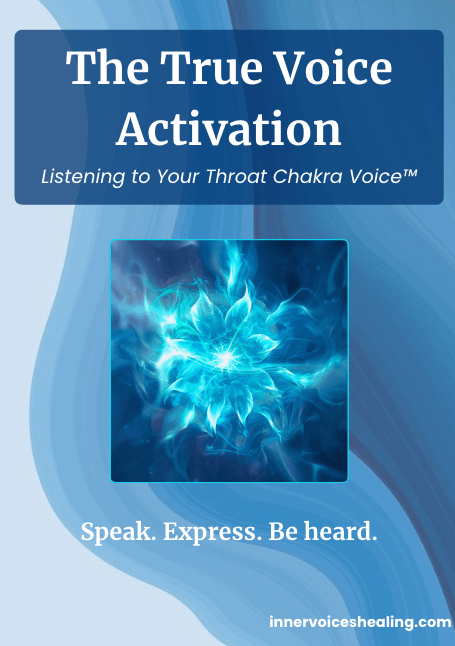 The True Voice Activation

Listening to Your Throat Chakra Voice™

Speak. Express. Be heard.

innervoiceshealing.com